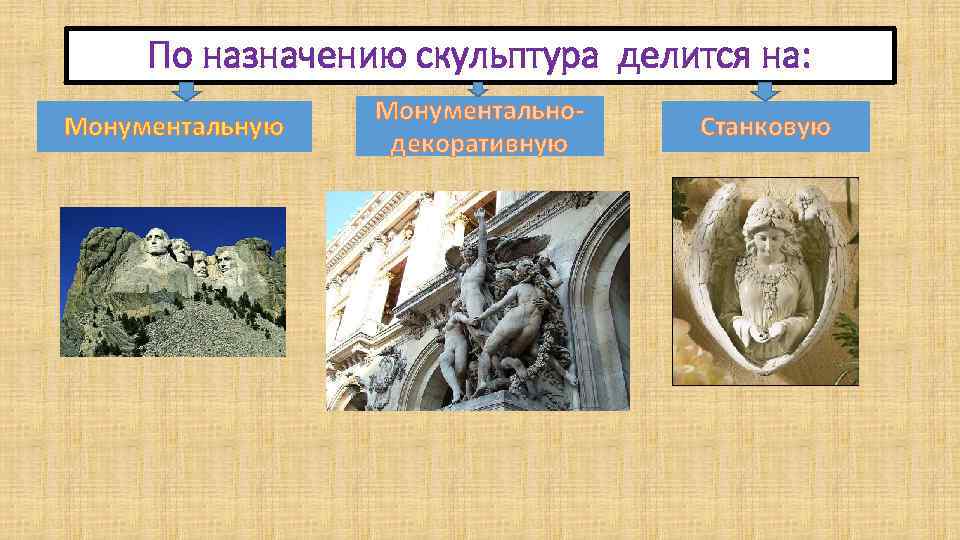 По назначению скульптура делится на:

Монументальную

Монументально-декоративную

Станковую